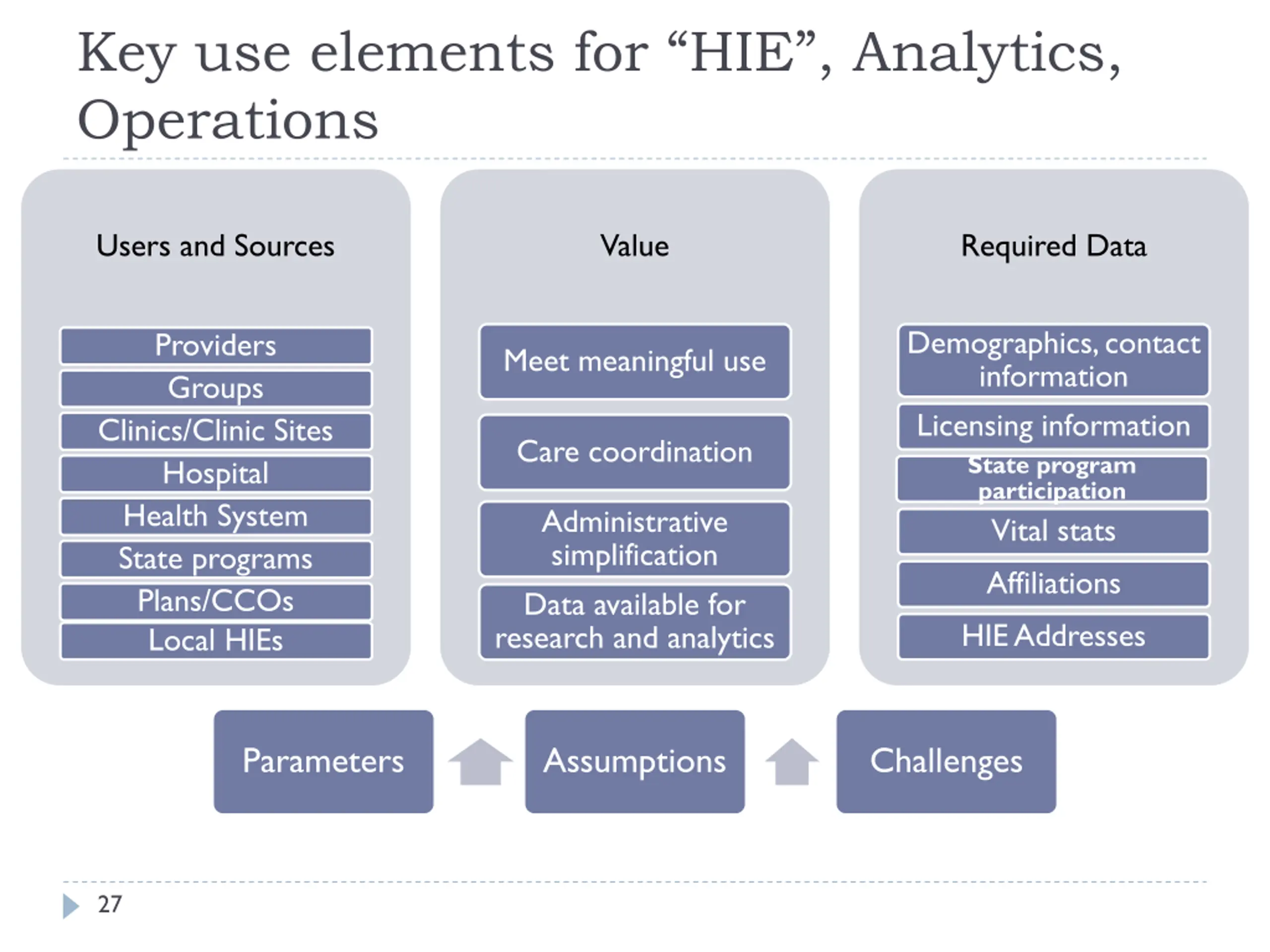 Key use elements for “HIE”, Analytics, Operations

Users and Sources

Providers
Groups
Clinics/Clinic Sites
Hospital
Health System
State programs
Plans/CCOs
Local HIEs

Value

Meet meaningful use
Care coordination
Administrative simplification
Data available for research and analytics

Required Data

Demographics, contact information
Licensing information
State program participation
Vital stats
Affiliations
HIE Addresses

Parameters

Assumptions

Challenges

27